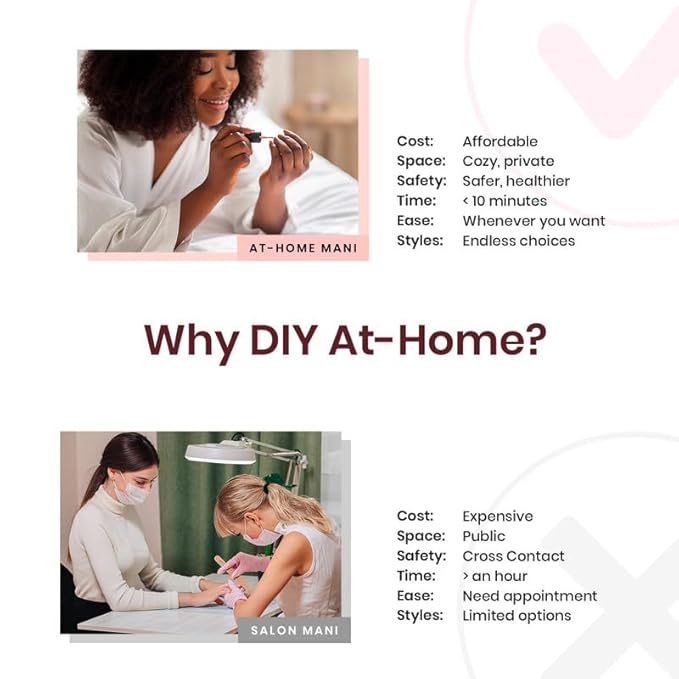 AT-HOME MANI

Cost: Affordable
Space: Cozy, private
Safety: Safer, healthier
Time: < 10 minutes
Ease: Whenever you want
Styles: Endless choices

Why DIY At-Home?

SALON MANI

Cost: Expensive
Space: Public
Safety: Cross Contact
Time: > an hour
Ease: Need appointment
Styles: Limited options